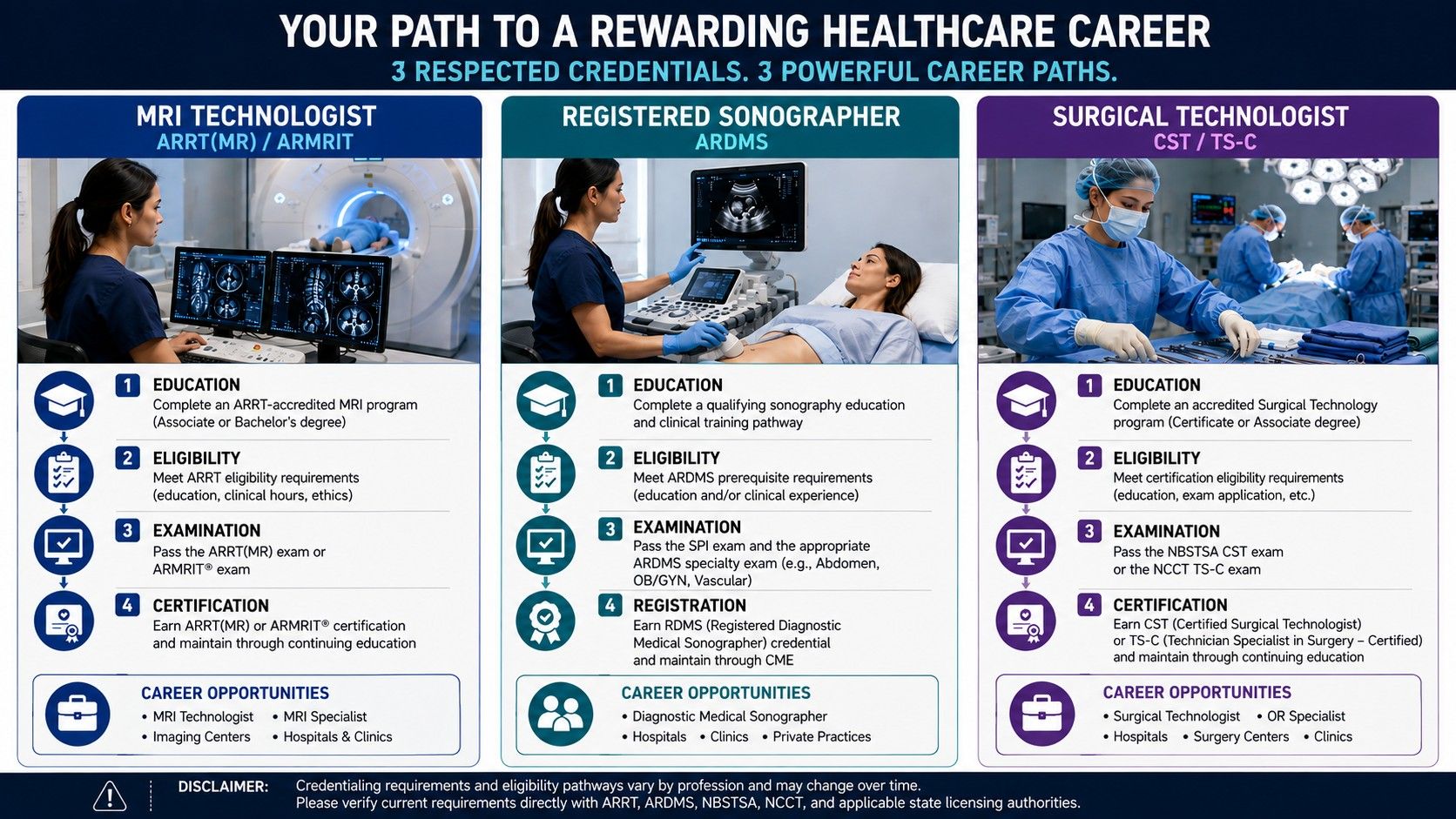 YOUR PATH TO A REWARDING HEALTHCARE CAREER
3 RESPECTED CREDENTIALS. 3 POWERFUL CAREER PATHS.

MRI TECHNOLOGIST
ARRT(MR) / ARMRIT

1 EDUCATION
Complete an ARRT-accredited MRI program (Associate or Bachelor's degree)

2 ELIGIBILITY
Meet ARRT eligibility requirements (education, clinical hours, ethics)

3 EXAMINATION
Pass the ARRT(MR) exam or ARMRIT® exam

4 CERTIFICATION
Earn ARRT(MR) or ARMRIT® certification and maintain through continuing education

CAREER OPPORTUNITIES
• MRI Technologist • MRI Specialist
• Imaging Centers • Hospitals & Clinics

REGISTERED SONOGRAPHER
ARDMS

1 EDUCATION
Complete a qualifying sonography education and clinical training pathway

2 ELIGIBILITY
Meet ARDMS prerequisite requirements (education and/or clinical experience)

3 EXAMINATION
Pass the SPI exam and the appropriate ARDMS specialty exam (e.g., Abdomen, OB/GYN, Vascular)

4 REGISTRATION
Earn RDMS (Registered Diagnostic Medical Sonographer) credential and maintain through CME

CAREER OPPORTUNITIES
• Diagnostic Medical Sonographer
• Hospitals • Clinics • Private Practices

SURGICAL TECHNOLOGIST
CST / TS-C

1 EDUCATION
Complete an accredited Surgical Technology program (Certificate or Associate degree)

2 ELIGIBILITY
Meet certification eligibility requirements (education, exam application, etc.)

3 EXAMINATION
Pass the NBSTSA CST exam or the NCCT TS-C exam

4 CERTIFICATION
Earn CST (Certified Surgical Technologist) or TS-C (Technician Specialist in Surgery – Certified) and maintain through continuing education

CAREER OPPORTUNITIES
• Surgical Technologist • OR Specialist
• Hospitals • Surgery Centers • Clinics

DISCLAIMER: Credentialing requirements and eligibility pathways vary by profession and may change over time.
Please verify current requirements directly with ARRT, ARDMS, NBSTSA, NCCT, and applicable state licensing authorities.